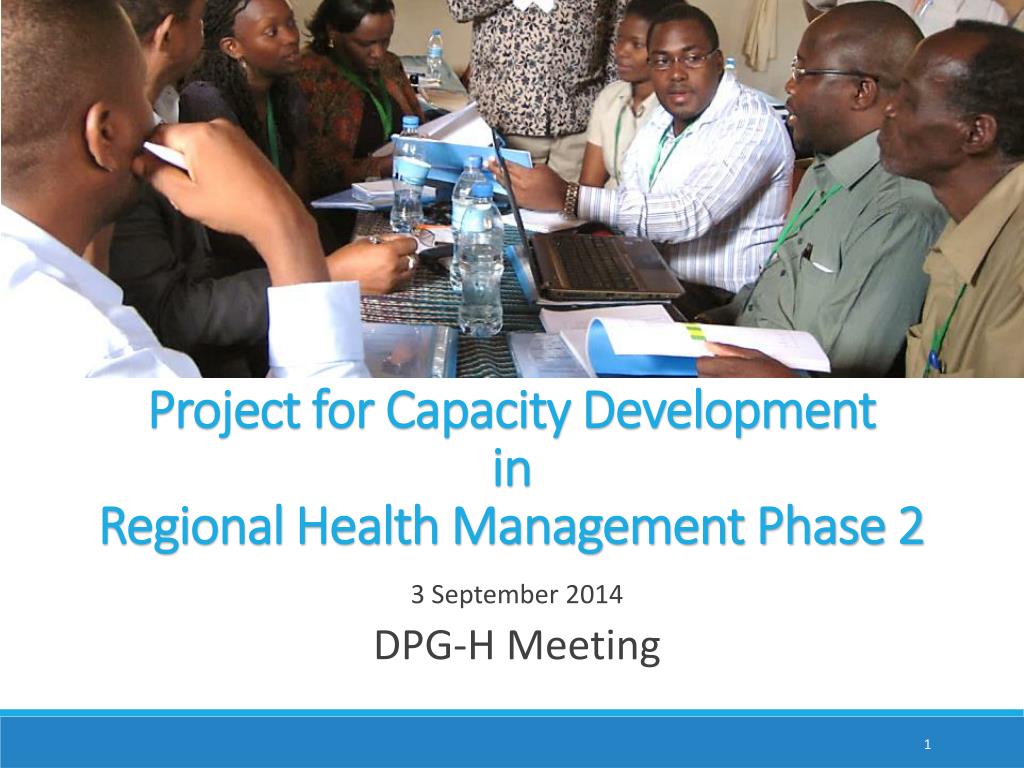 Project for Capacity Development
in
Regional Health Management Phase 2

3 September 2014

DPG-H Meeting

1